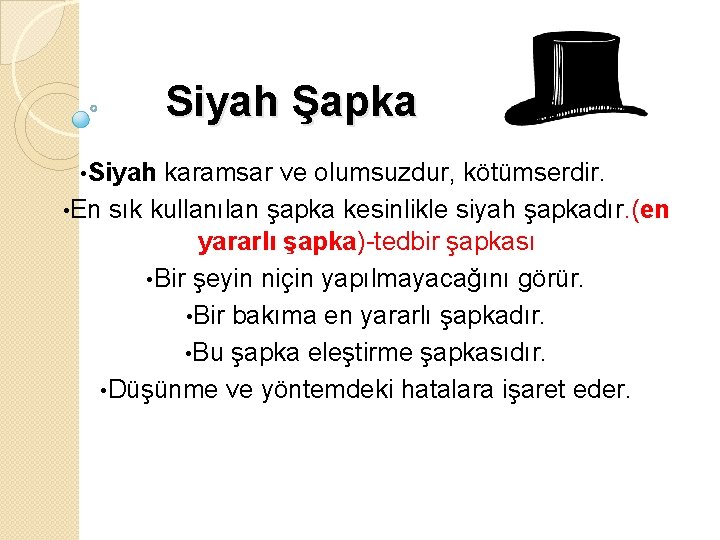 Siyah Şapka

• Siyah karamsar ve olumsuzdur, kötümserdir.

• En sık kullanılan şapka kesinlikle siyah şapkadır.(en yararlı şapka)-tedbir şapkası

• Bir şeyin niçin yapılmayacağını görür.

• Bir bakıma en yararlı şapkadır.

• Bu şapka eleştirme şapkasıdır.

• Düşünme ve yöntemdeki hatalara işaret eder.